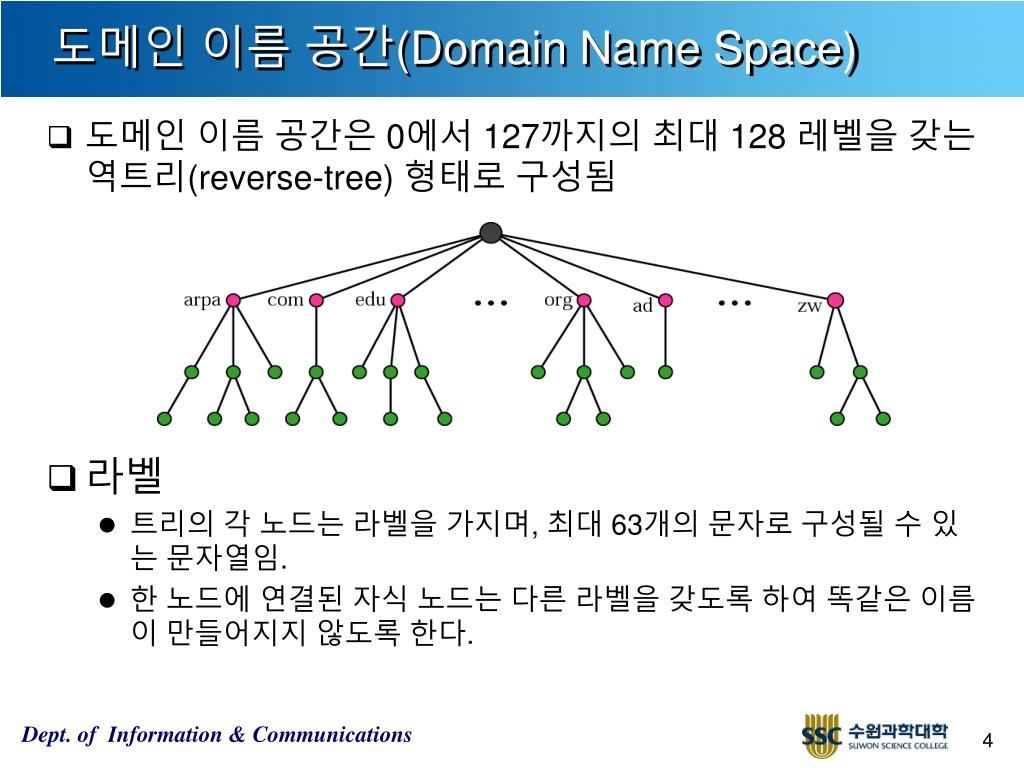 도메인 이름 공간(Domain Name Space)

❑ 도메인 이름 공간은 0에서 127까지의 최대 128 레벨을 갖는 역트리(reverse-tree) 형태로 구성됨

arpa com edu … org ad … zw

❑ 라벨

● 트리의 각 노드는 라벨을 가지며, 최대 63개의 문자로 구성될 수 있는 문자열임.

● 한 노드에 연결된 자식 노드는 다른 라벨을 갖도록 하여 똑같은 이름이 만들어지지 않도록 한다.

Dept. of Information & Communications

SSC 수원과학대학 SUWON SCIENCE COLLEGE

4